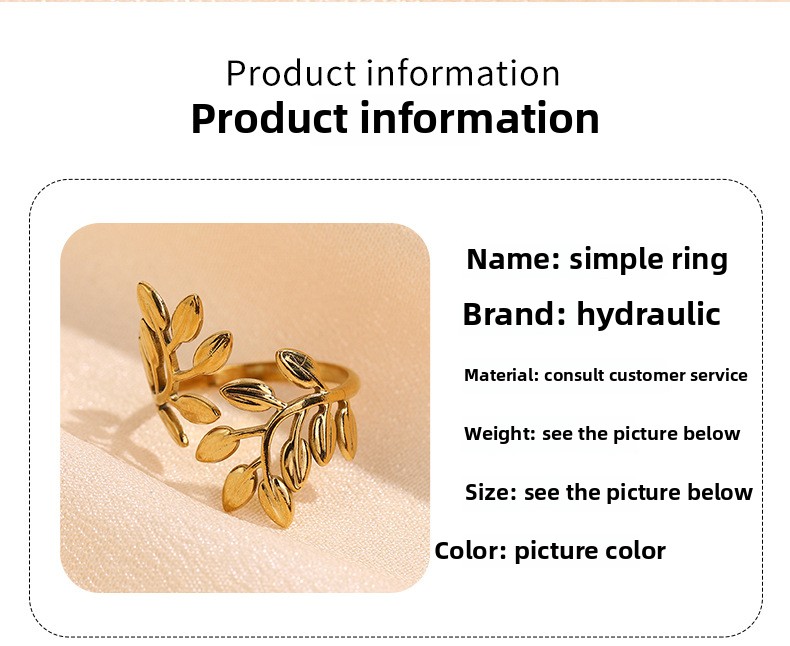 Product information
Product information

Name: simple ring

Brand: hydraulic

Material: consult customer service

Weight: see the picture below

Size: see the picture below

Color: picture color